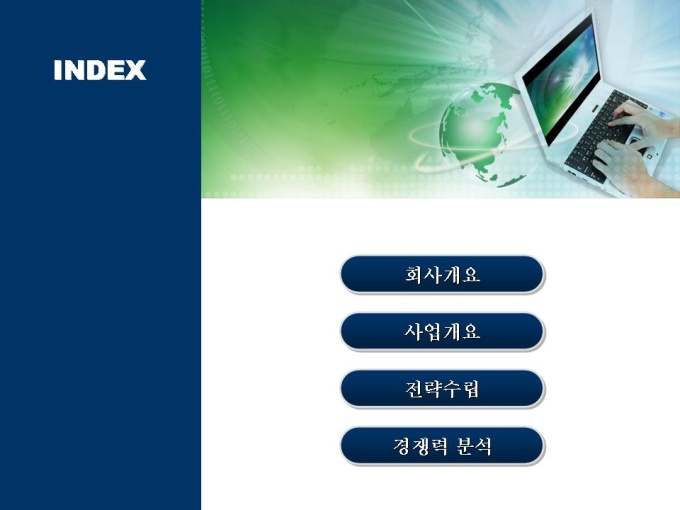 INDEX

회사개요

사업개요

전략수립

경쟁력 분석